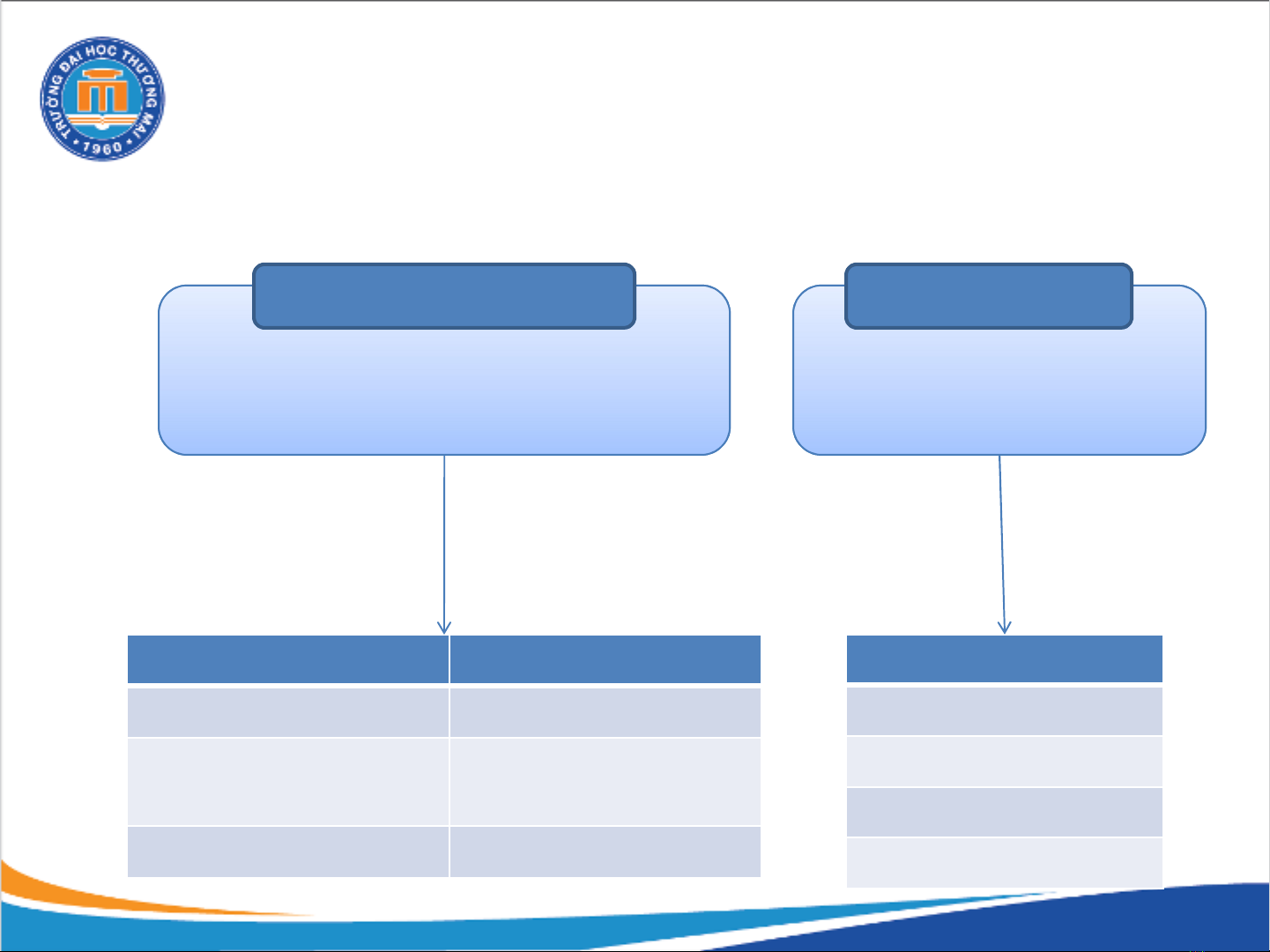 TRƯỜNG ĐẠI HỌC THƯƠNG MẠI
• 1960 •